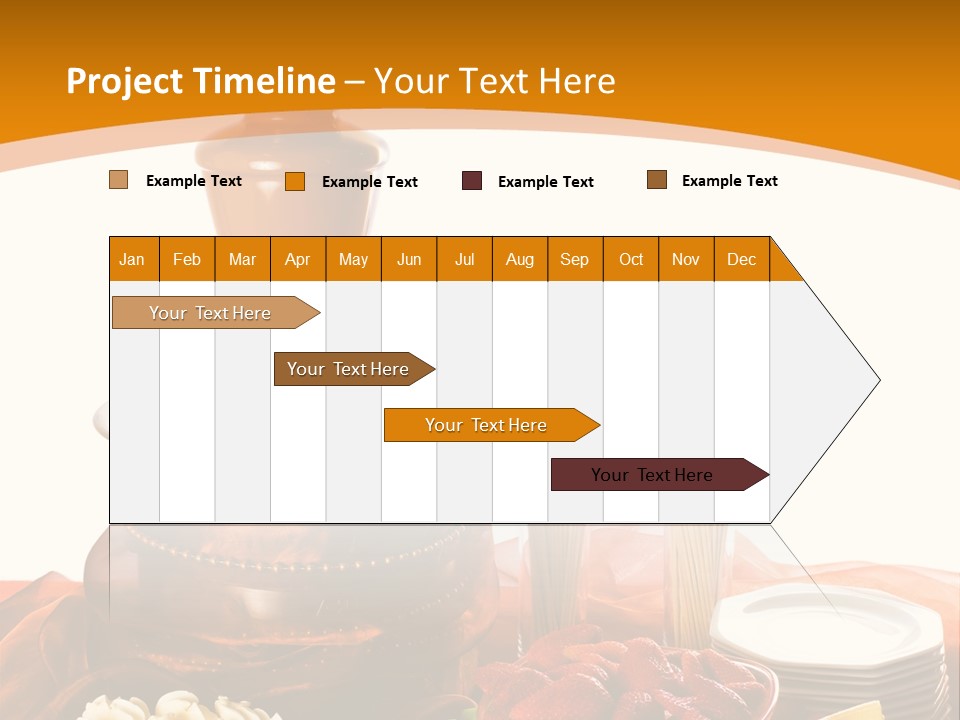 Project Timeline – Your Text Here

Example Text
Example Text
Example Text
Example Text

| Jan | Feb | Mar | Apr | May | Jun | Jul | Aug | Sep | Oct | Nov | Dec |
|---|---|---|---|---|---|---|---|---|---|---|---|

Your Text Here
Your Text Here
Your Text Here
Your Text Here